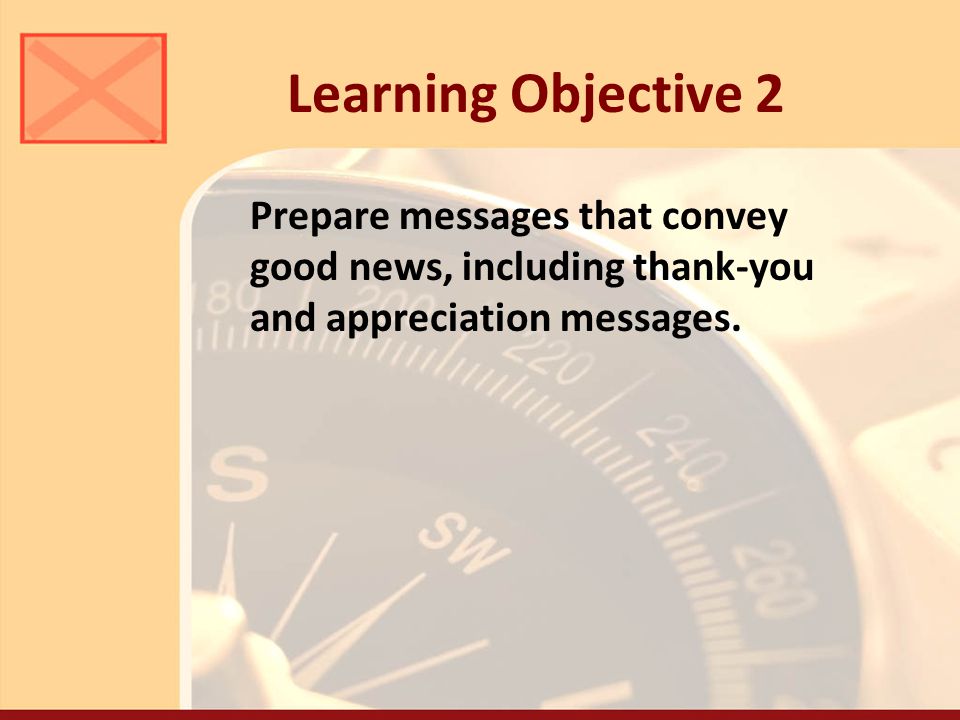 Learning Objective 2

Prepare messages that convey good news, including thank-you and appreciation messages.

180 200 220 240 260 S SW